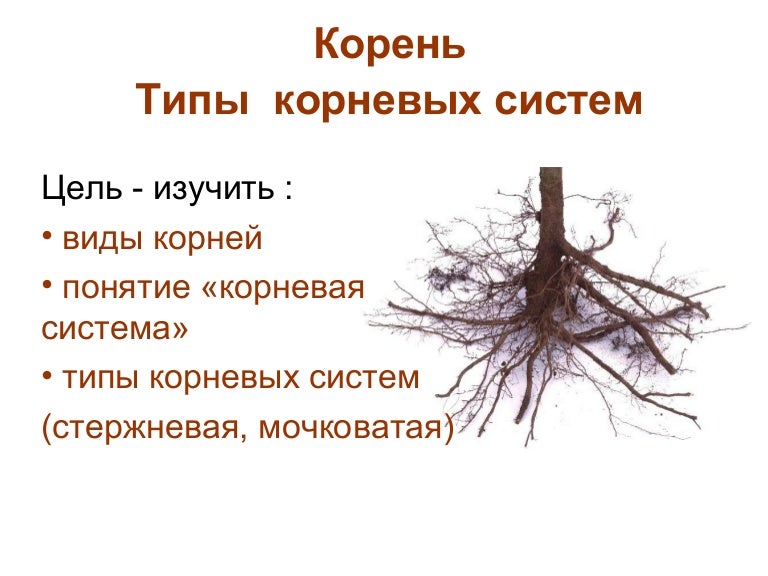 Корень
Типы корневых систем

Цель - изучить :

• виды корней

• понятие «корневая система»

• типы корневых систем

(стержневая, мочковатая)